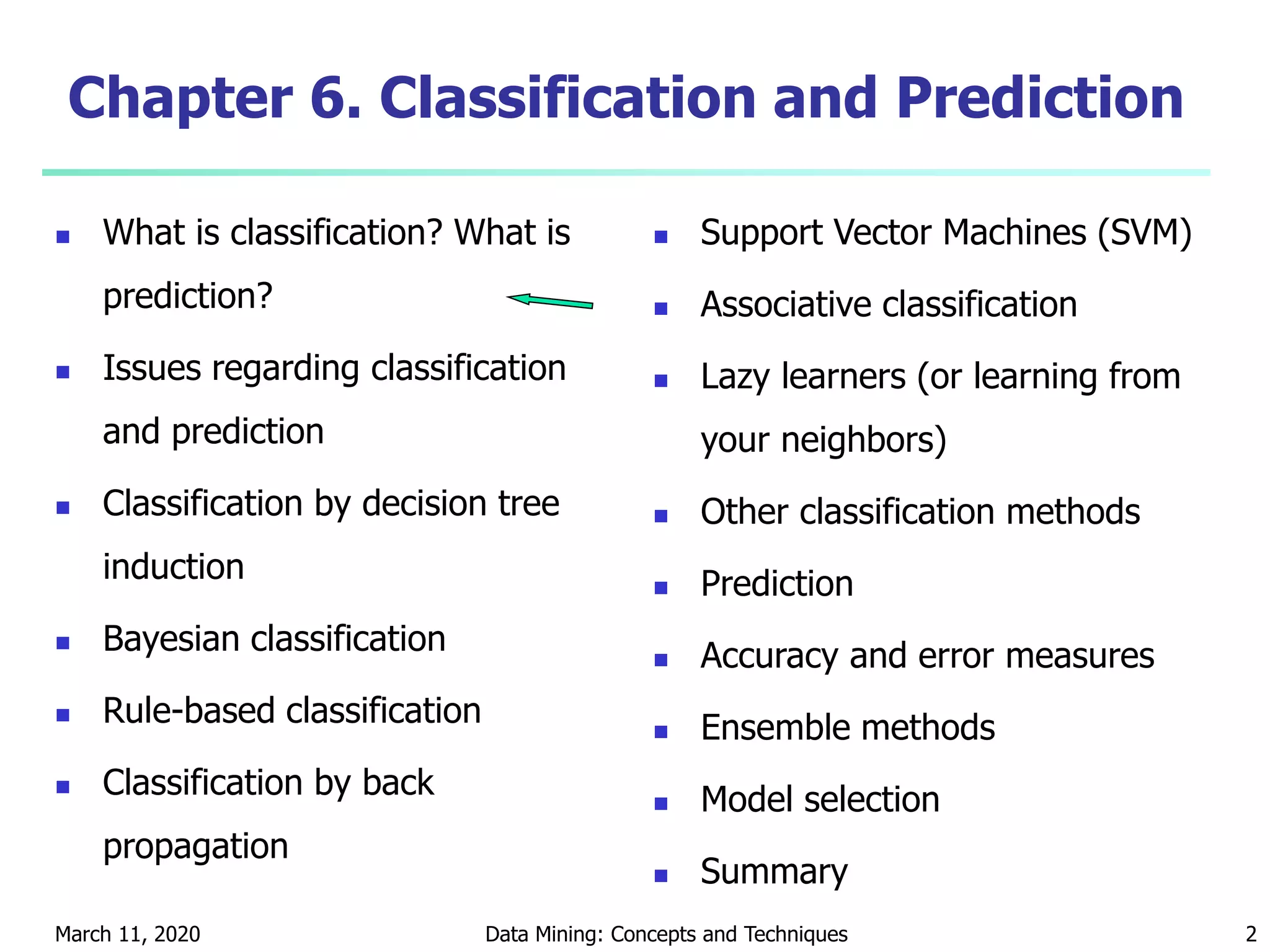 Chapter 6. Classification and Prediction

- What is classification? What is prediction?
- Issues regarding classification and prediction
- Classification by decision tree induction
- Bayesian classification
- Rule-based classification
- Classification by back propagation

- Support Vector Machines (SVM)
- Associative classification
- Lazy learners (or learning from your neighbors)
- Other classification methods
- Prediction
- Accuracy and error measures
- Ensemble methods
- Model selection
- Summary

March 11, 2020 Data Mining: Concepts and Techniques 2